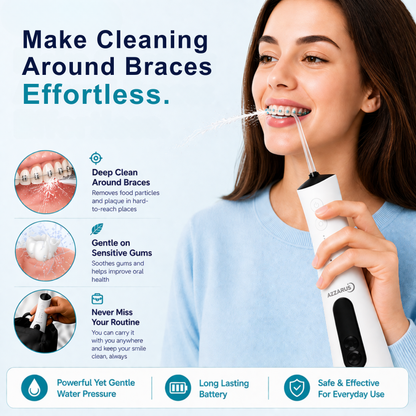 Make Cleaning Around Braces Effortless.

Deep Clean Around Braces
Removes food particles and plaque in hard-to-reach places

Gentle on Sensitive Gums
Soothes gums and helps improve oral health

Never Miss Your Routine
You can carry it with you anywhere and keep your smile clean, always

AZZARUS

Powerful Yet Gentle Water Pressure

Long Lasting Battery

Safe & Effective For Everyday Use